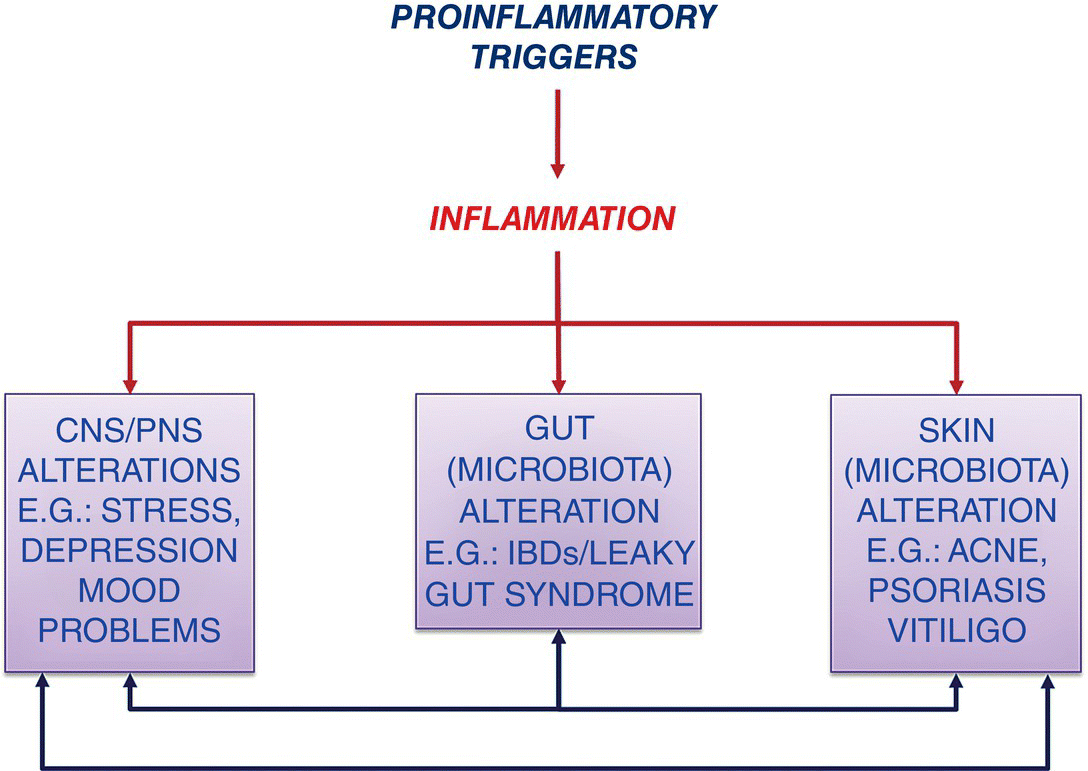 PROINFLAMMATORY TRIGGERS

INFLAMMATION

CNS/PNS ALTERATIONS E.G.: STRESS, DEPRESSION MOOD PROBLEMS

GUT (MICROBIOTA) ALTERATION E.G.: IBDs/LEAKY GUT SYNDROME

SKIN (MICROBIOTA) ALTERATION E.G.: ACNE, PSORIASIS VITILIGO